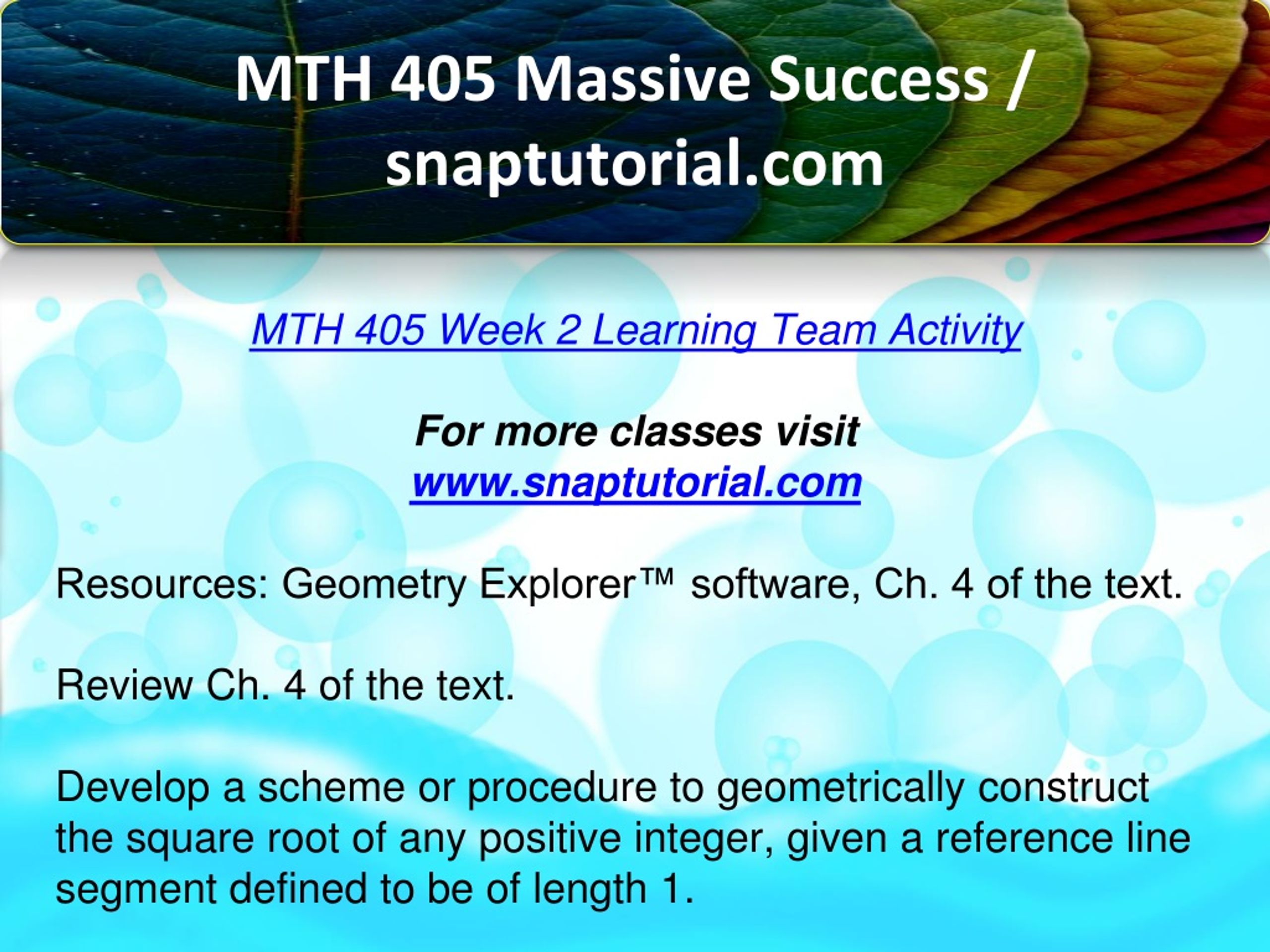 MTH 405 Massive Success / snaptutorial.com

MTH 405 Week 2 Learning Team Activity

For more classes visit
www.snaptutorial.com

Resources: Geometry Explorer™ software, Ch. 4 of the text.

Review Ch. 4 of the text.

Develop a scheme or procedure to geometrically construct the square root of any positive integer, given a reference line segment defined to be of length 1.